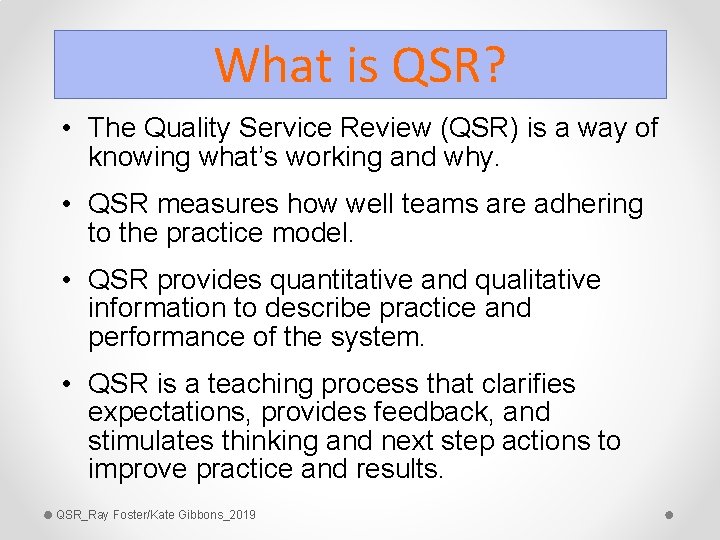 What is QSR?

• The Quality Service Review (QSR) is a way of knowing what's working and why.

• QSR measures how well teams are adhering to the practice model.

• QSR provides quantitative and qualitative information to describe practice and performance of the system.

• QSR is a teaching process that clarifies expectations, provides feedback, and stimulates thinking and next step actions to improve practice and results.

QSR_Ray Foster/Kate Gibbons_2019